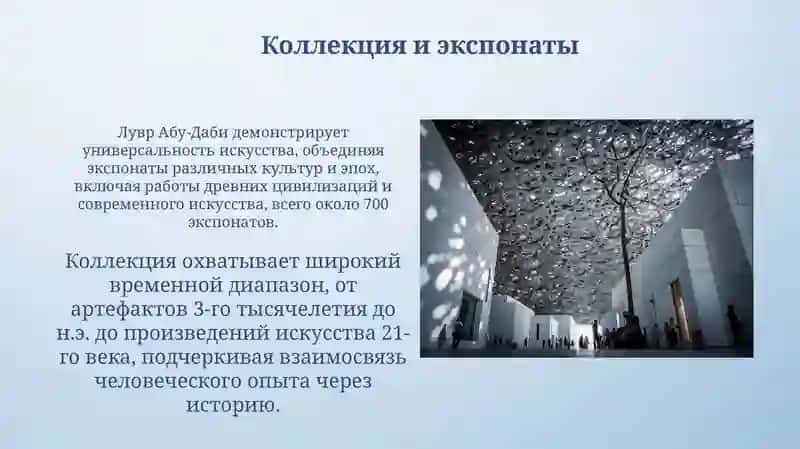 Коллекция и экспонаты

Лувр Абу-Даби демонстрирует универсальность искусства, объединяя экспонаты различных культур и эпох, включая работы древних цивилизаций и современного искусства, всего около 700 экспонатов.

Коллекция охватывает широкий временной диапазон, от артефактов 3-го тысячелетия до н.э. до произведений искусства 21-го века, подчеркивая взаимосвязь человеческого опыта через историю.